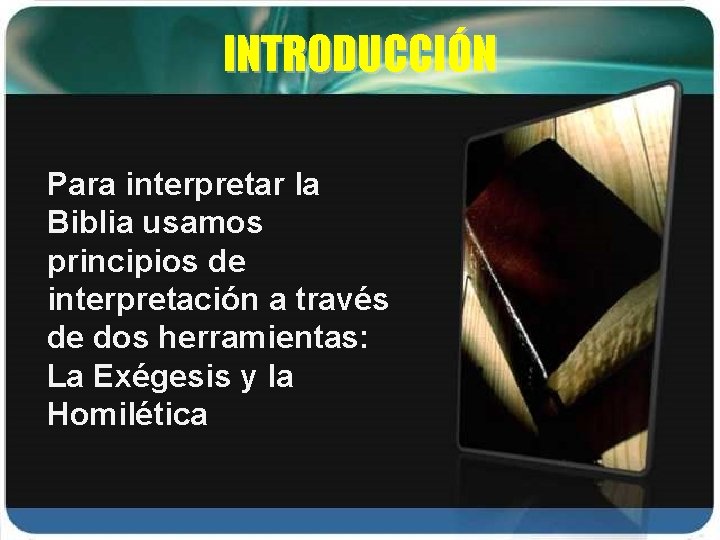 INTRODUCCIÓN

Para interpretar la Biblia usamos principios de interpretación a través de dos herramientas: La Exégesis y la Homilética